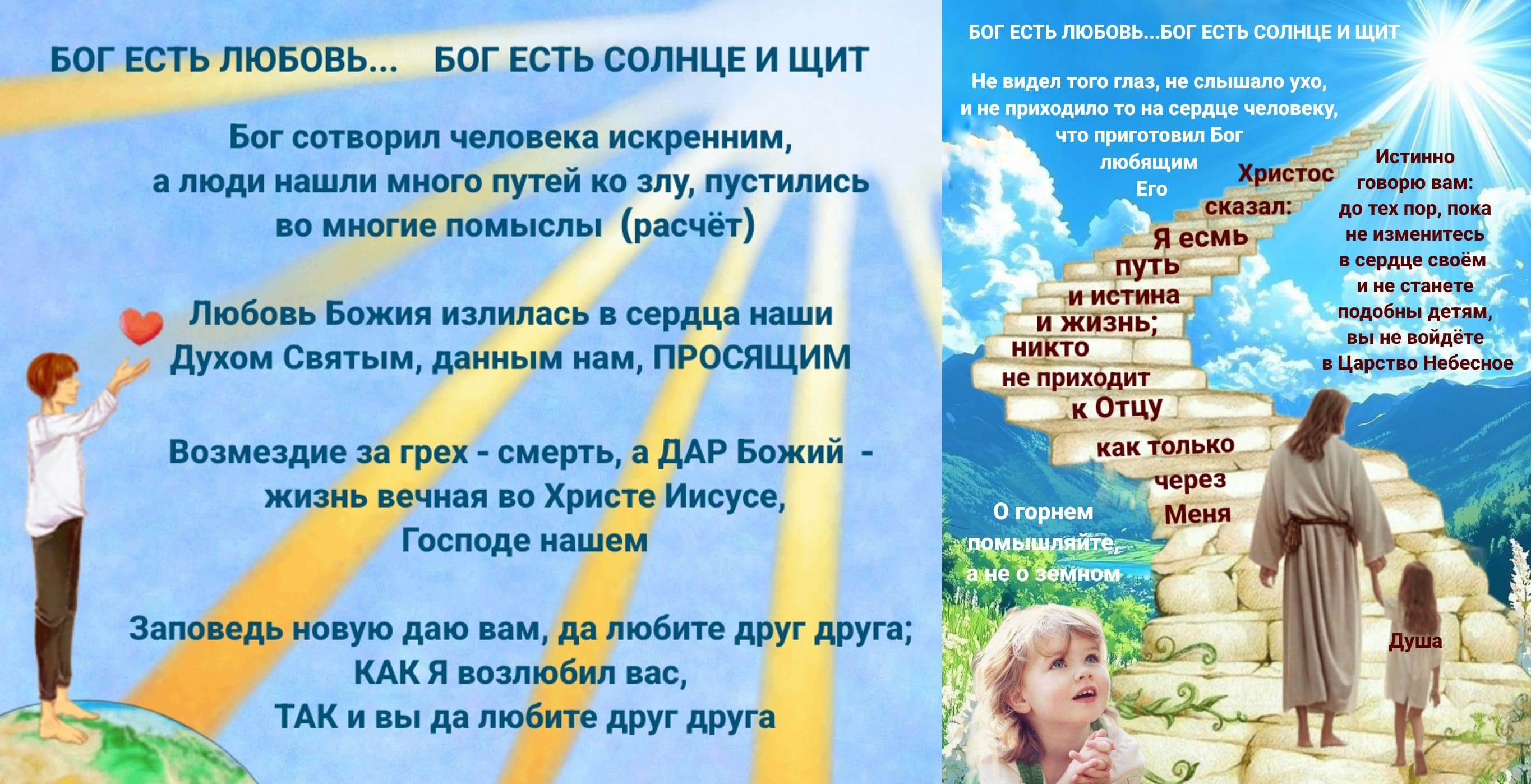 БОГ ЕСТЬ ЛЮБОВЬ...    БОГ ЕСТЬ СОЛНЦЕ И ЩИТ

Бог сотворил человека искренним, а люди нашли много путей ко злу, пустились во многие помыслы (расчёт)

Любовь Божия излилась в сердца наши Духом Святым, данным нам, ПРОСЯЩИМ

Возмездие за грех - смерть, а ДАР Божий - жизнь вечная во Христе Иисусе, Господе нашем

Заповедь новую даю вам, да любите друг друга; КАК Я возлюбил вас, ТАК и вы да любите друг друга

БОГ ЕСТЬ ЛЮБОВЬ...БОГ ЕСТЬ СОЛНЦЕ И ЩИТ

Не видел того глаз, не слышало ухо, и не приходило то на сердце человеку, что приготовил Бог любящим Его

Христос сказал: Я есмь путь и истина и жизнь; никто не приходит к Отцу как только через Меня

Истинно говорю вам: до тех пор, пока не изменитесь в сердце своём и не станете подобны детям, вы не войдёте в Царство Небесное

О горнем помышляйте, а не о земном

Душа